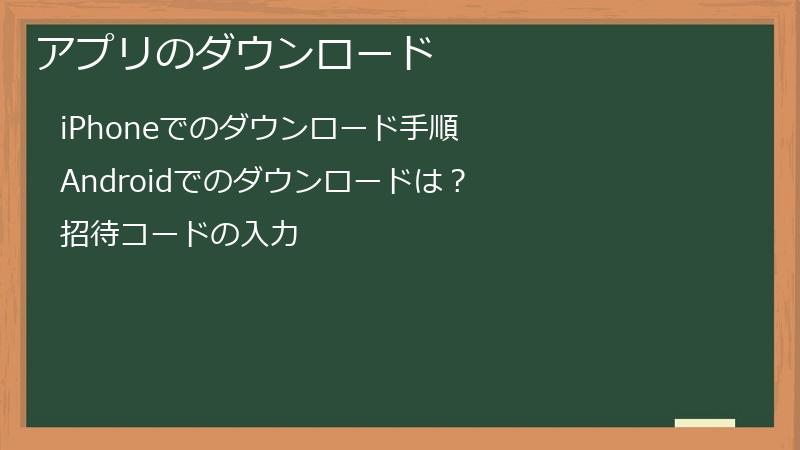 アプリのダウンロード

iPhoneでのダウンロード手順

Androidでのダウンロードは？

招待コードの入力